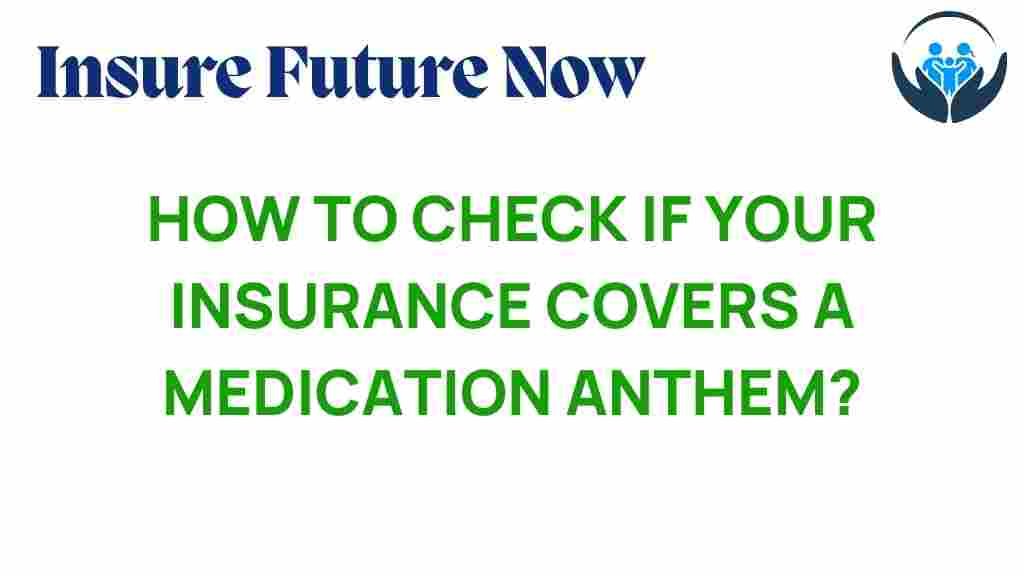 Insure Future Now

HOW TO CHECK IF YOUR INSURANCE COVERS A MEDICATION ANTHEM?